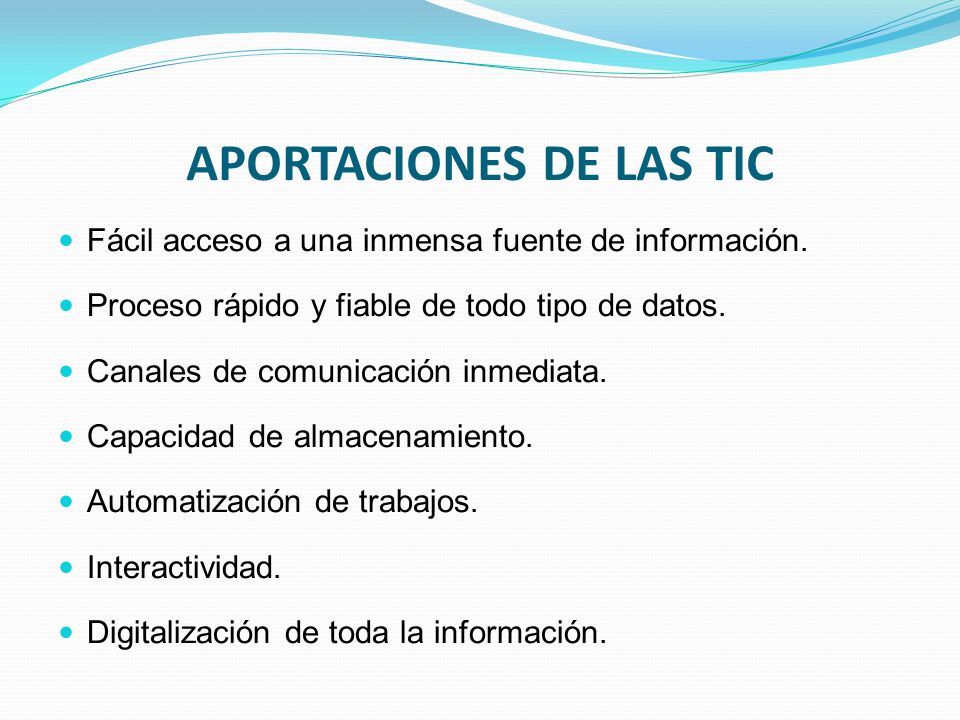 APORTACIONES DE LAS TIC

- Fácil acceso a una inmensa fuente de información.
- Proceso rápido y fiable de todo tipo de datos.
- Canales de comunicación inmediata.
- Capacidad de almacenamiento.
- Automatización de trabajos.
- Interactividad.
- Digitalización de toda la información.